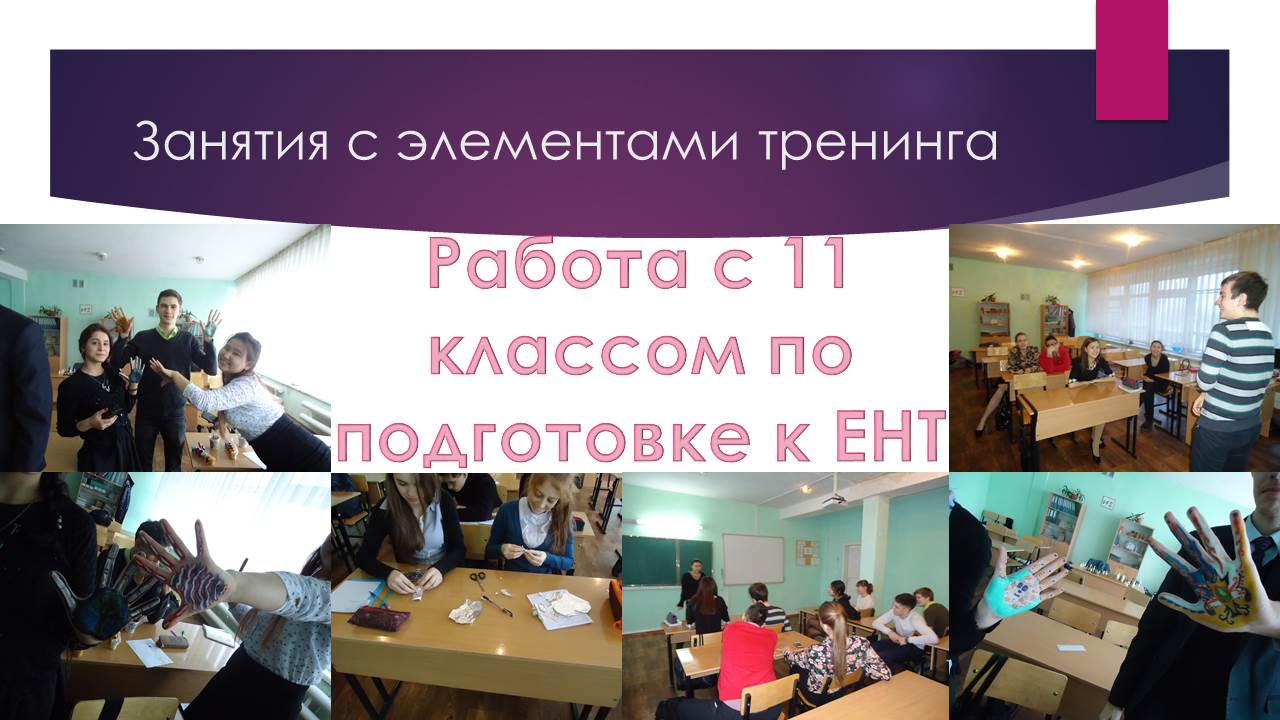 Занятия с элементами тренинга

Работа с 11 классом по подготовке к ЕНТ